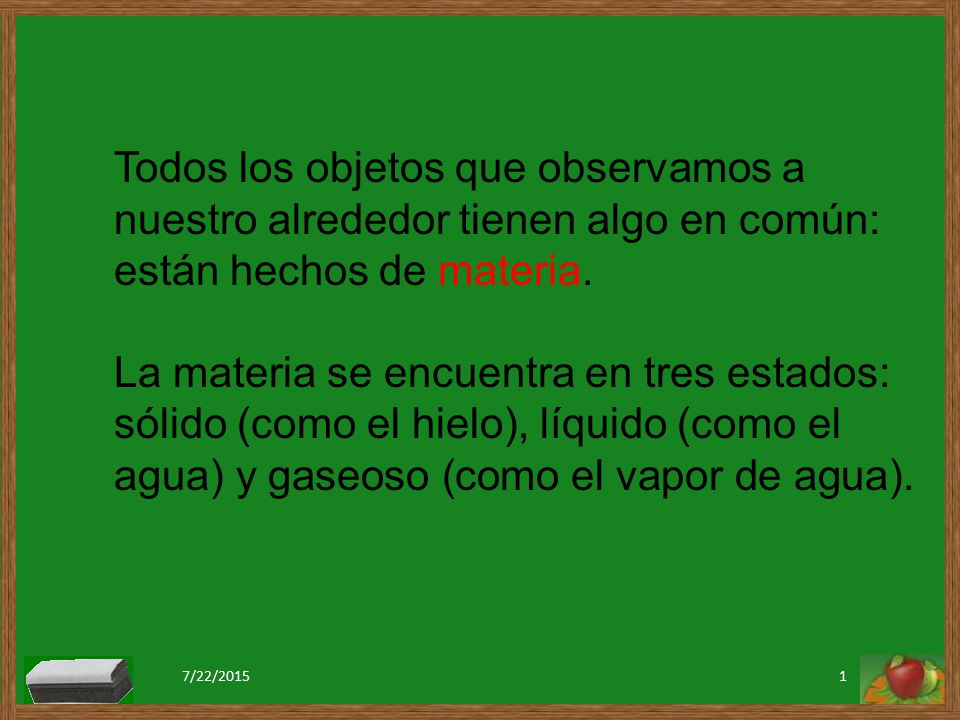 Todos los objetos que observamos a nuestro alrededor tienen algo en común: están hechos de materia.

La materia se encuentra en tres estados: sólido (como el hielo), líquido (como el agua) y gaseoso (como el vapor de agua).

7/22/2015

1